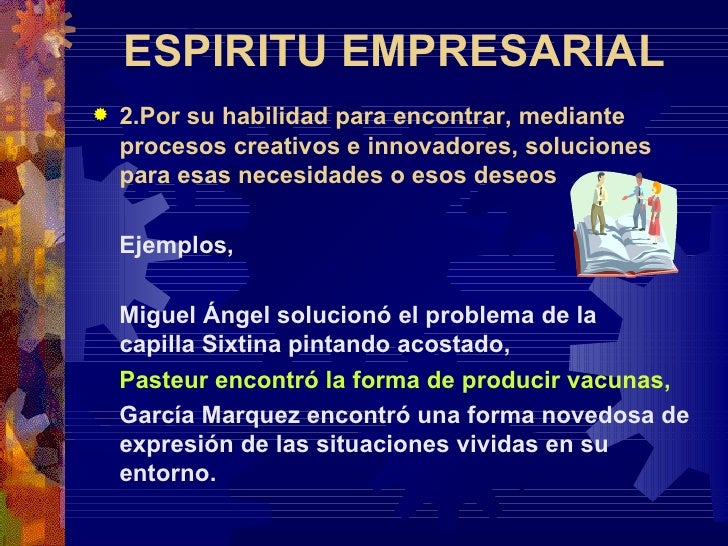 ESPIRITU EMPRESARIAL

2.Por su habilidad para encontrar, mediante procesos creativos e innovadores, soluciones para esas necesidades o esos deseos

Ejemplos,

Miguel Ángel solucionó el problema de la capilla Sixtina pintando acostado,

Pasteur encontró la forma de producir vacunas,

García Marquez encontró una forma novedosa de expresión de las situaciones vividas en su entorno.